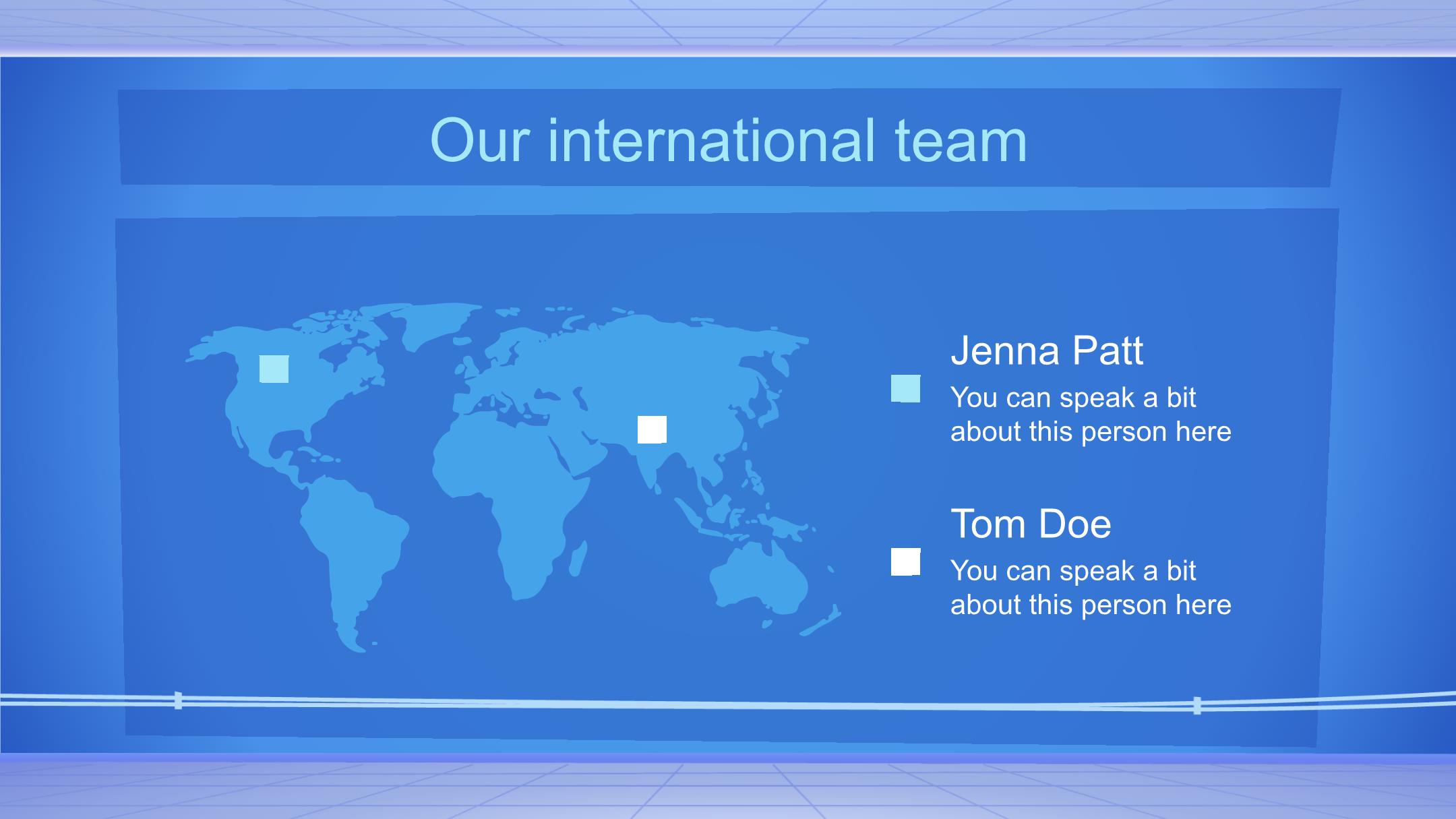 Our international team

Jenna Patt
You can speak a bit about this person here

Tom Doe
You can speak a bit about this person here